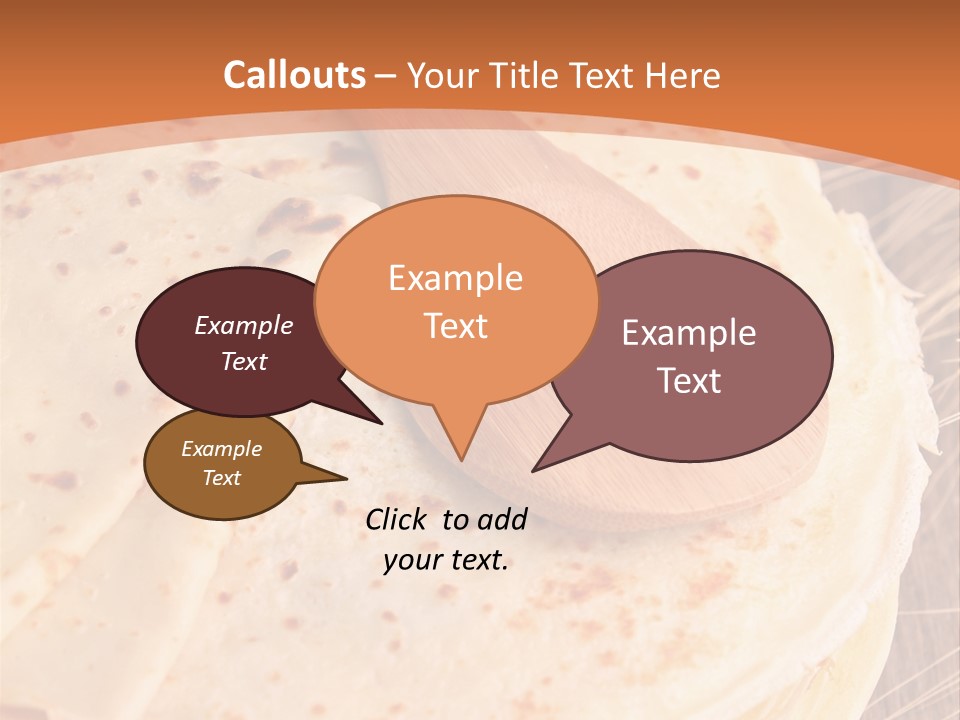 Callouts – Your Title Text Here

Example Text

Example Text

Example Text

Example Text

Click to add your text.